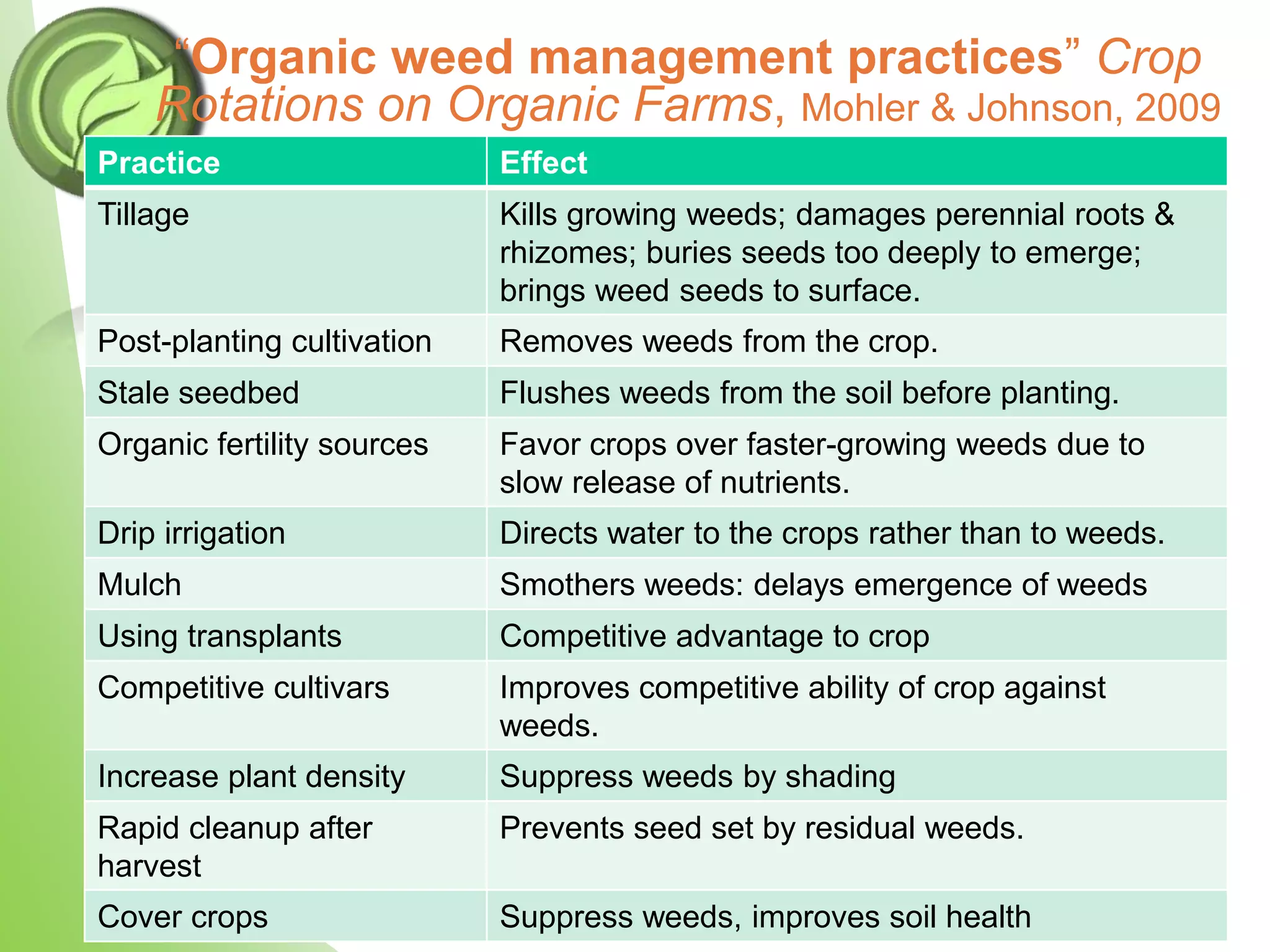 “Organic weed management practices” Crop Rotations on Organic Farms, Mohler & Johnson, 2009

| Practice | Effect |
|---|---|
| Tillage | Kills growing weeds; damages perennial roots & rhizomes; buries seeds too deeply to emerge; brings weed seeds to surface. |
| Post-planting cultivation | Removes weeds from the crop. |
| Stale seedbed | Flushes weeds from the soil before planting. |
| Organic fertility sources | Favor crops over faster-growing weeds due to slow release of nutrients. |
| Drip irrigation | Directs water to the crops rather than to weeds. |
| Mulch | Smothers weeds: delays emergence of weeds |
| Using transplants | Competitive advantage to crop |
| Competitive cultivars | Improves competitive ability of crop against weeds. |
| Increase plant density | Suppress weeds by shading |
| Rapid cleanup after harvest | Prevents seed set by residual weeds. |
| Cover crops | Suppress weeds, improves soil health |